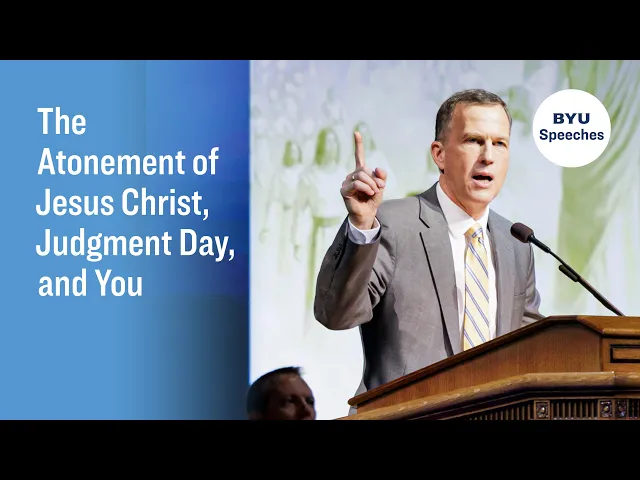 The Atonement of Jesus Christ, Judgment Day, and You

BYU Speeches